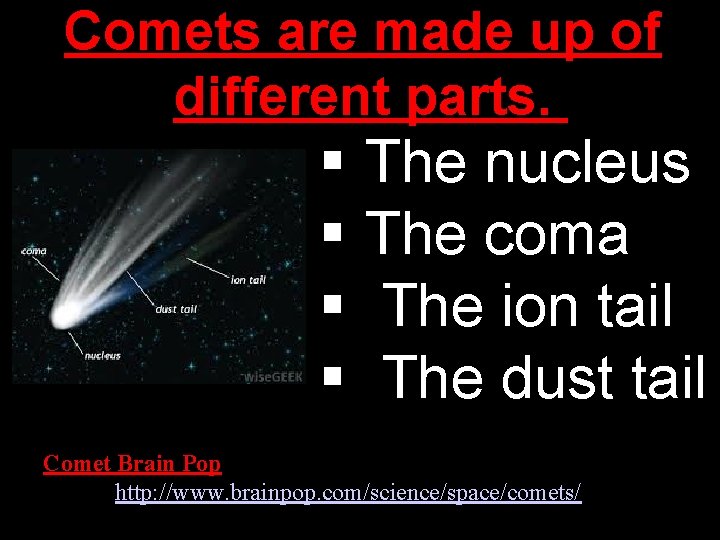 Comets are made up of different parts.

coma
ion tail
dust tail
nucleus
wiseGEEK

▪ The nucleus
▪ The coma
▪ The ion tail
▪ The dust tail

Comet Brain Pop
http://www.brainpop.com/science/space/comets/